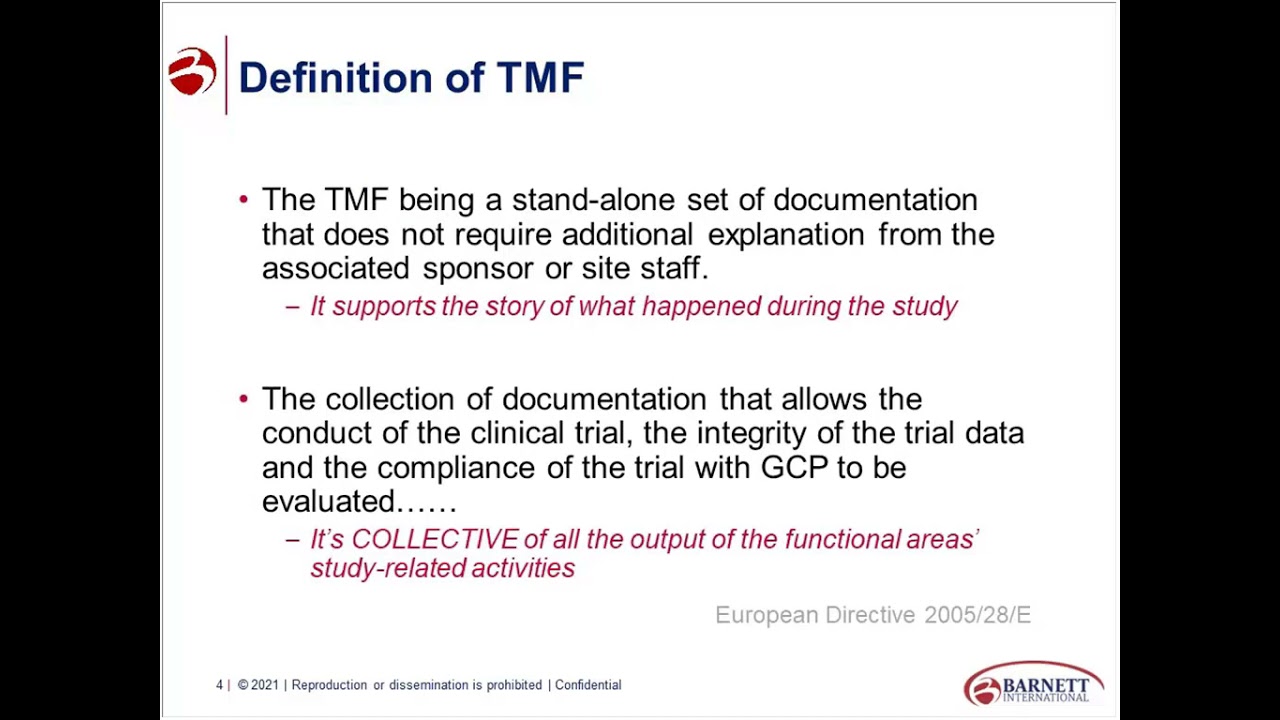 Definition of TMF

• The TMF being a stand-alone set of documentation that does not require additional explanation from the associated sponsor or site staff.

– It supports the story of what happened during the study

• The collection of documentation that allows the conduct of the clinical trial, the integrity of the trial data and the compliance of the trial with GCP to be evaluated……

– It's COLLECTIVE of all the output of the functional areas' study-related activities

European Directive 2005/28/E

4 | © 2021 | Reproduction or dissemination is prohibited | Confidential

BARNETT INTERNATIONAL